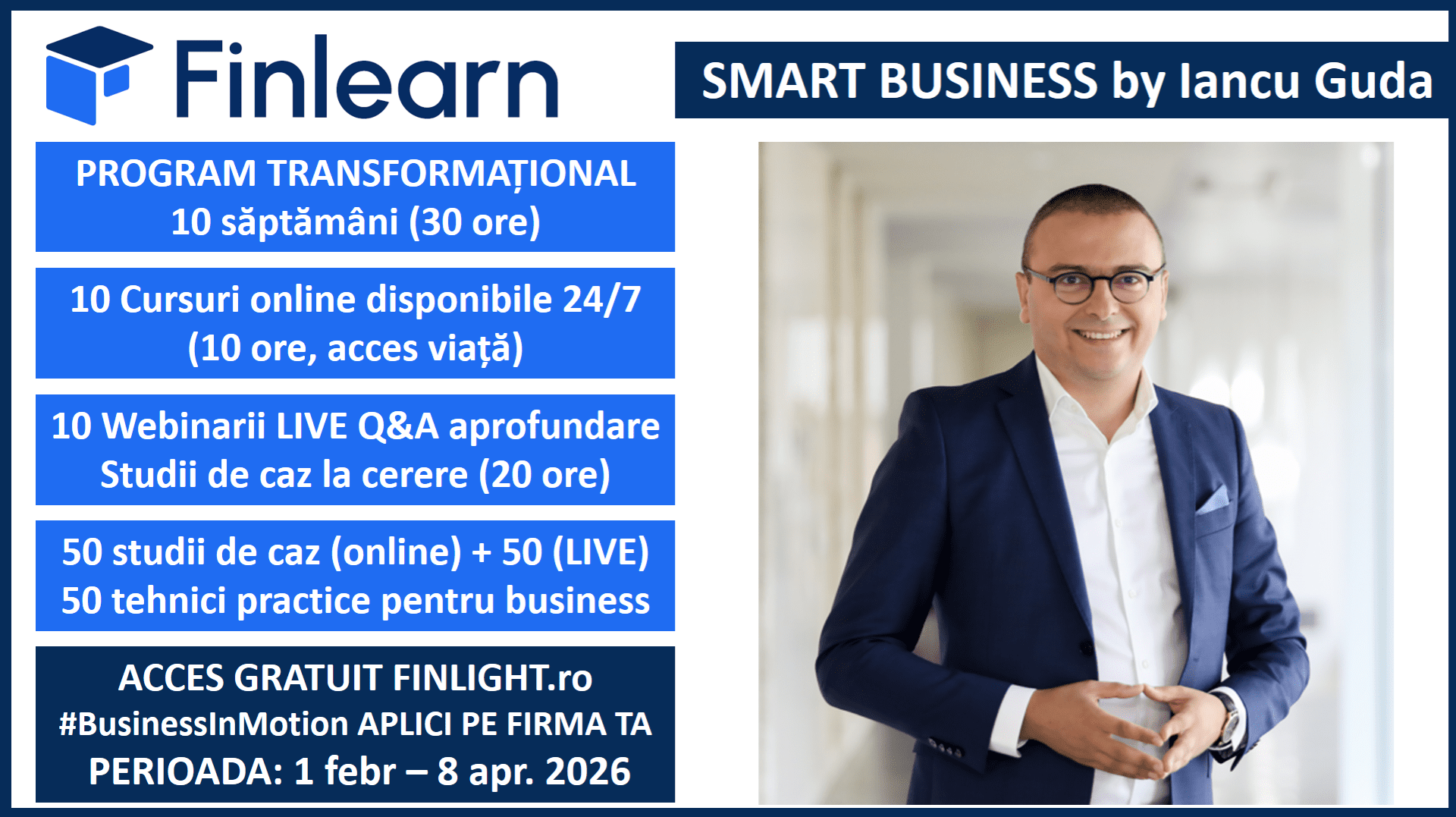 Finlearn

SMART BUSINESS by Iancu Guda

PROGRAM TRANSFORMAȚIONAL
10 săptămâni (30 ore)

10 Cursuri online disponibile 24/7
(10 ore, acces viață)

10 Webinarii LIVE Q&A aprofundare
Studii de caz la cerere (20 ore)

50 studii de caz (online) + 50 (LIVE)
50 tehnici practice pentru business

ACCES GRATUIT FINLIGHT.ro
#BusinessInMotion APLICI PE FIRMA TA
PERIOADA: 1 febr – 8 apr. 2026